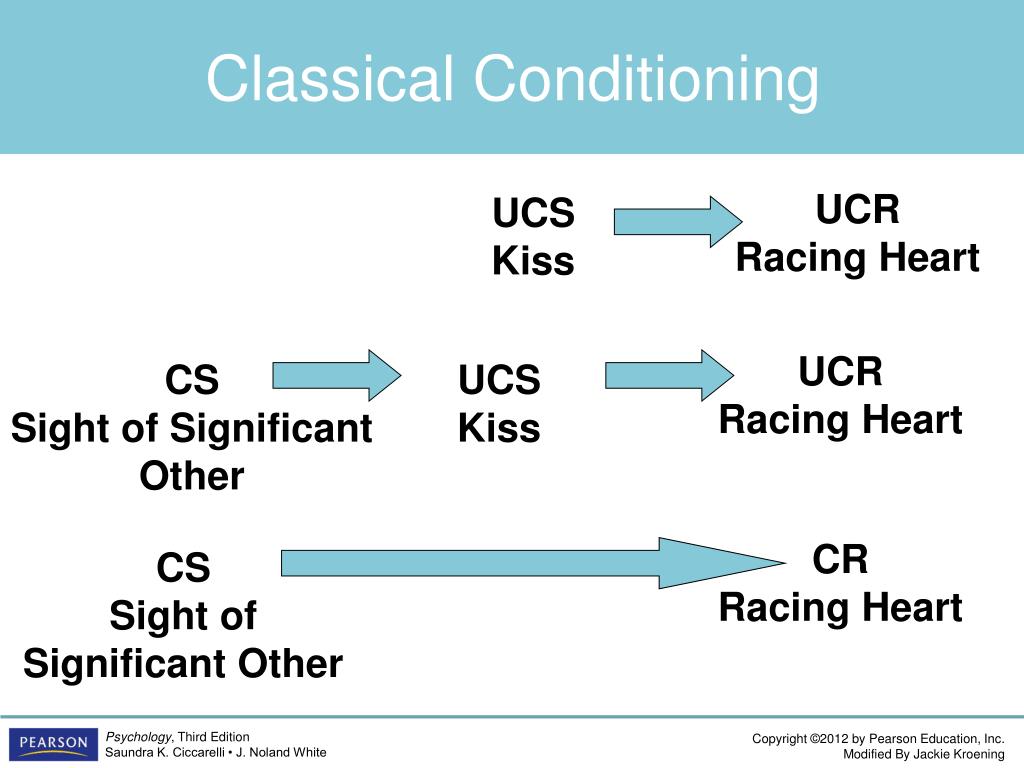 Classical Conditioning

UCS
Kiss

UCR
Racing Heart

CS
Sight of Significant Other

UCS
Kiss

UCR
Racing Heart

CS
Sight of Significant Other

CR
Racing Heart

PEARSON

Psychology, Third Edition
Saundra K. Ciccarelli • J. Noland White

Copyright ©2012 by Pearson Education, Inc.
Modified By Jackie Kroening